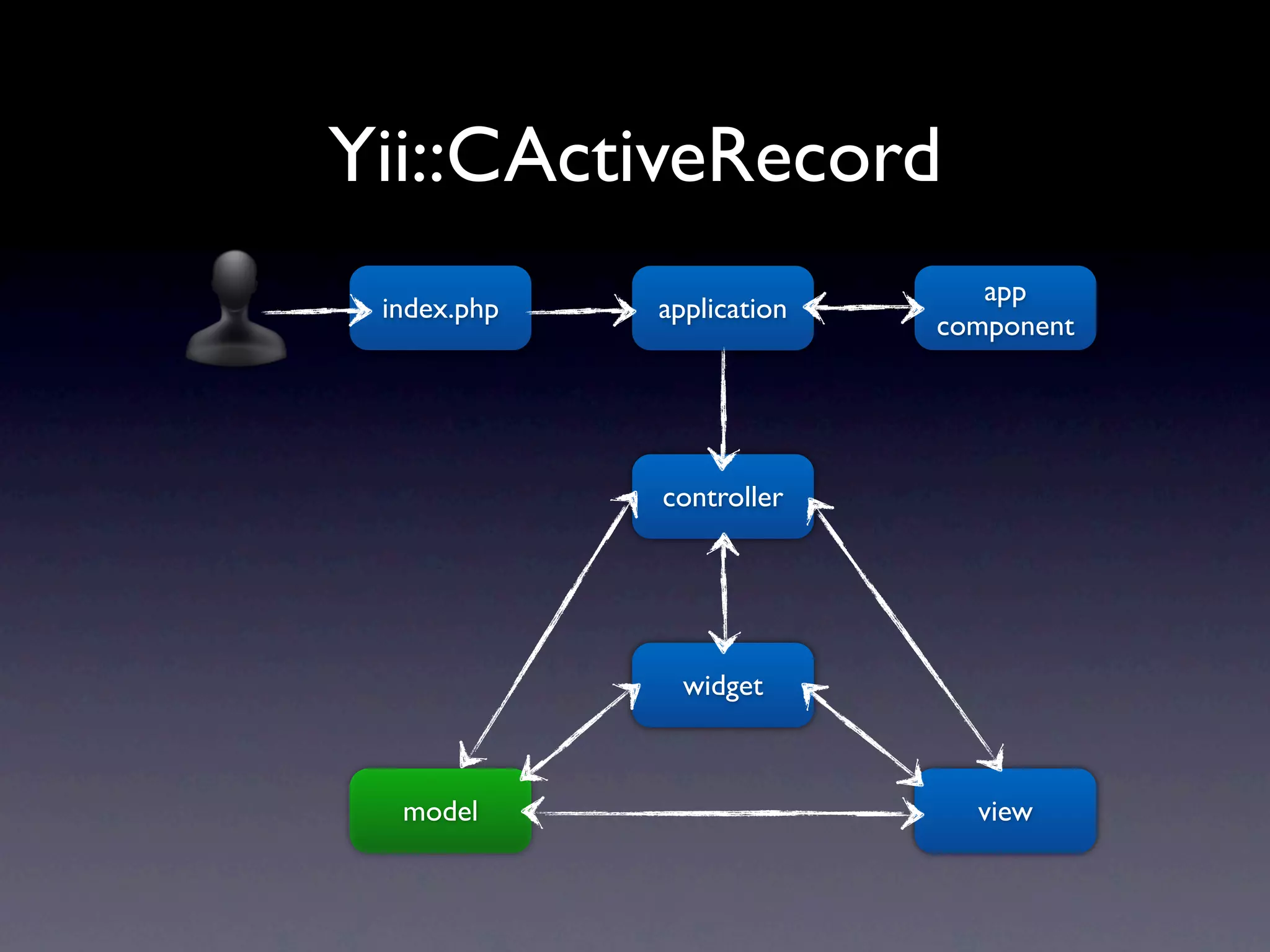 Yii::CActiveRecord

index.php

application

app component

controller

widget

model

view